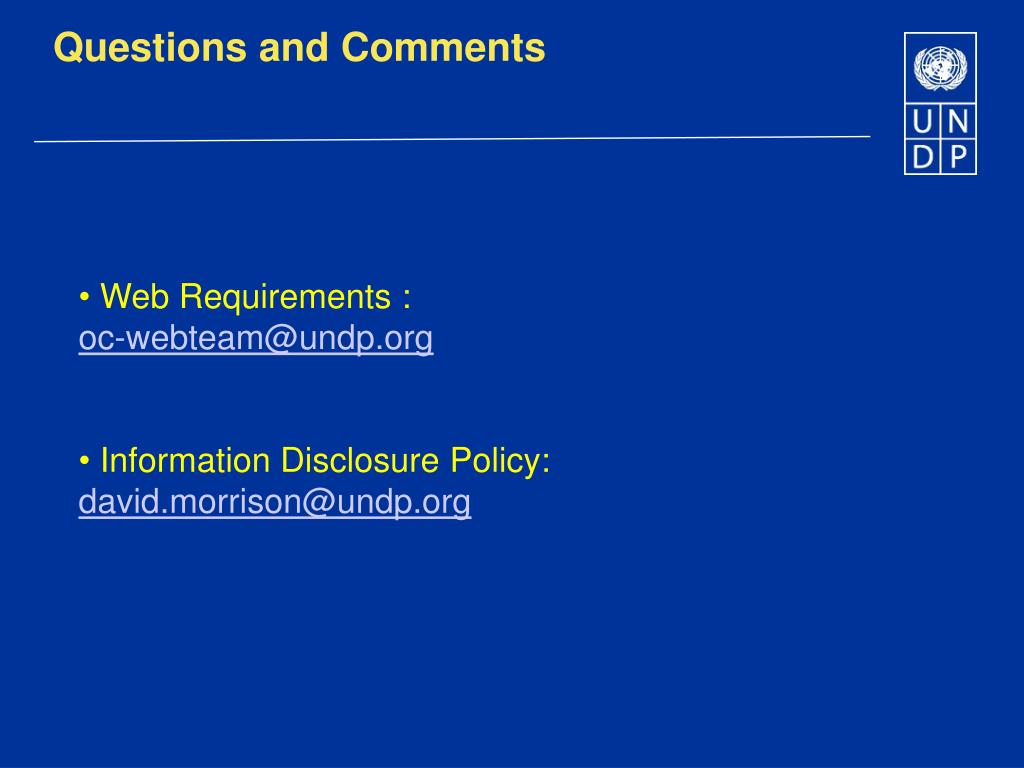 Questions and Comments

U N
D P

• Web Requirements :
oc-webteam@undp.org

• Information Disclosure Policy:
david.morrison@undp.org